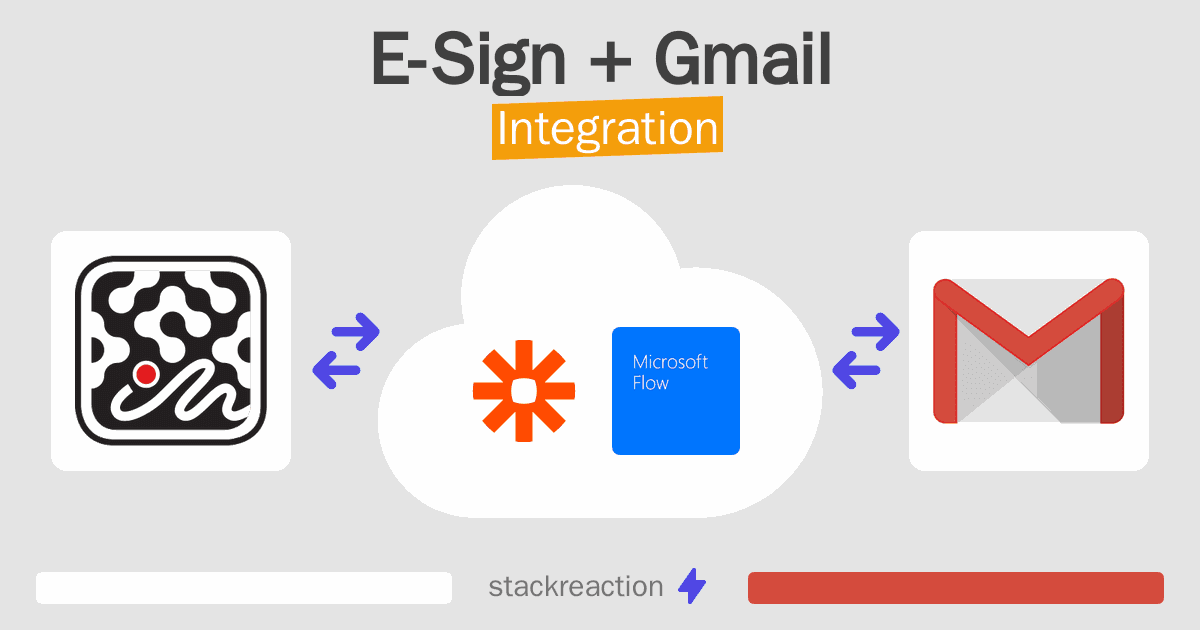 E-Sign + Gmail
Integration

Microsoft Flow

stackreaction